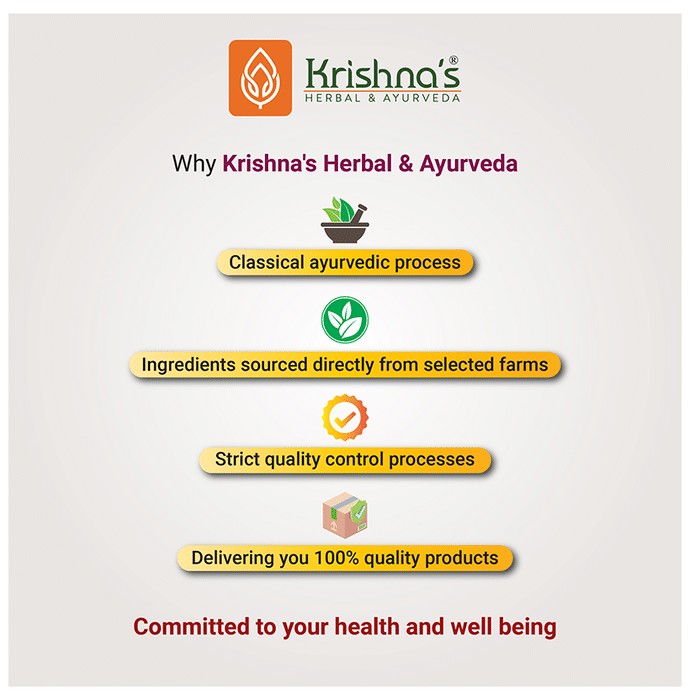 Krishna's®
HERBAL & AYURVEDA

Why Krishna's Herbal & Ayurveda

Classical ayurvedic process

Ingredients sourced directly from selected farms

Strict quality control processes

Delivering you 100% quality products

Committed to your health and well being